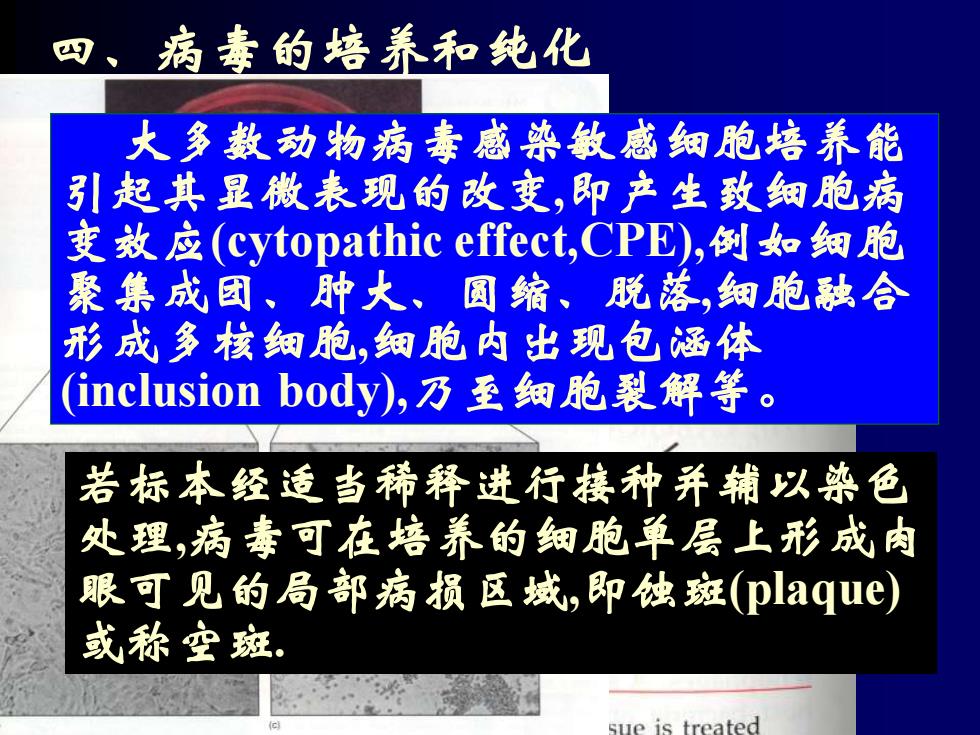 四、病毒的培养和纯化

大多数动物病毒感染敏感细胞培养能引起其显微表现的改变,即产生致细胞病变效应(cytopathic effect,CPE),例如细胞聚集成团、肿大、圆缩、脱落,细胞融合形成多核细胞,细胞内出现包涵体(inclusion body),乃至细胞裂解等。

若标本经适当稀释进行接种并辅以染色处理,病毒可在培养的细胞单层上形成肉眼可见的局部病损区域,即蚀斑(plaque)或称空斑.

(c)

sue is treated